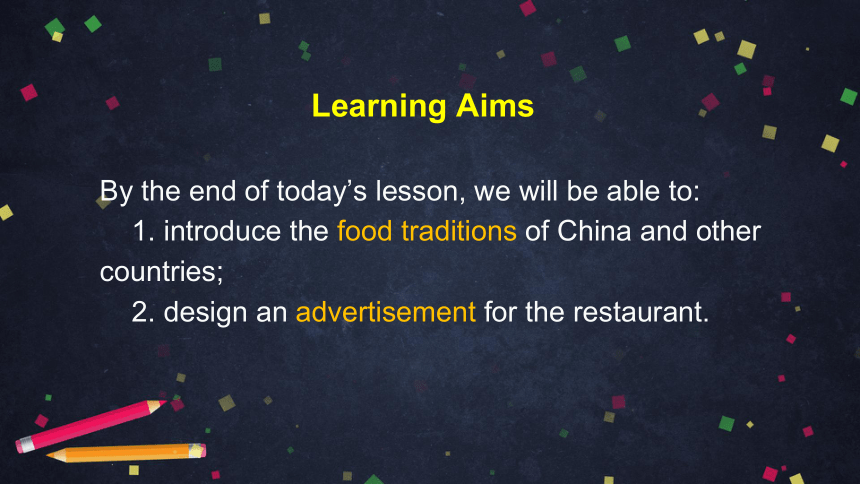 Learning Aims

By the end of today’s lesson, we will be able to:
1. introduce the food traditions of China and other countries;
2. design an advertisement for the restaurant.